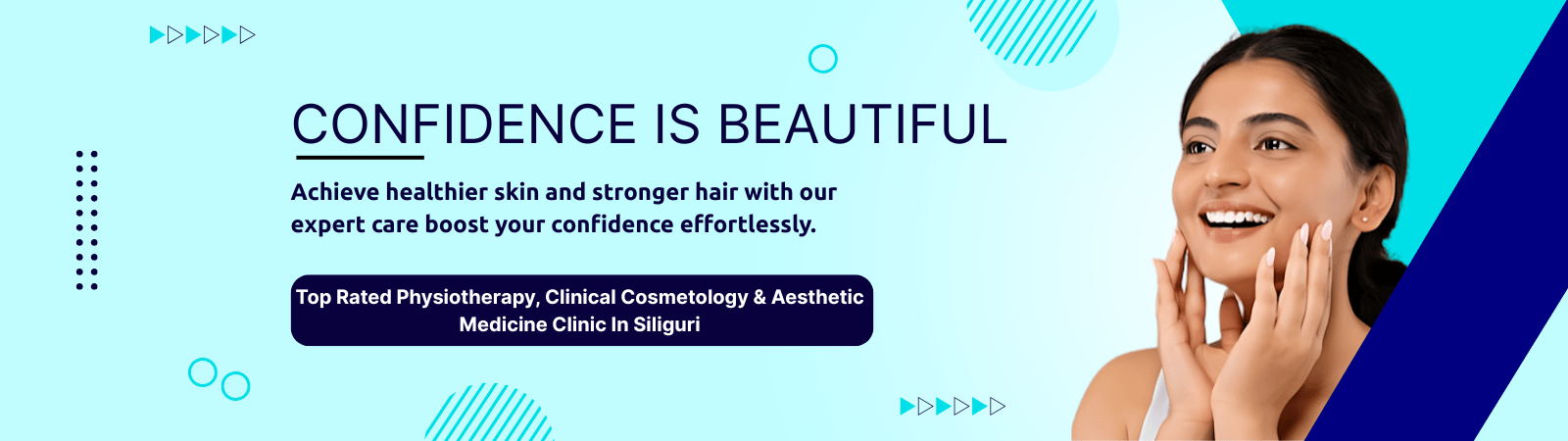 CONFIDENCE IS BEAUTIFUL

Achieve healthier skin and stronger hair with our expert care boost your confidence effortlessly.

Top Rated Physiotherapy, Clinical Cosmetology & Aesthetic Medicine Clinic In Siliguri